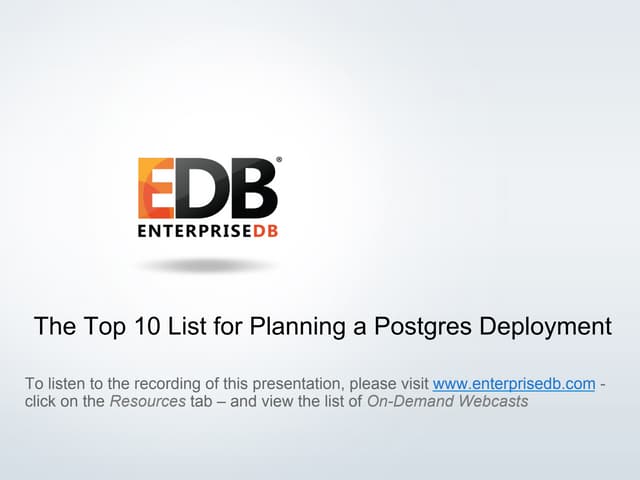 EDB®
ENTERPRISEDB

The Top 10 List for Planning a Postgres Deployment

To listen to the recording of this presentation, please visit www.enterprisedb.com - click on the Resources tab – and view the list of On-Demand Webcasts